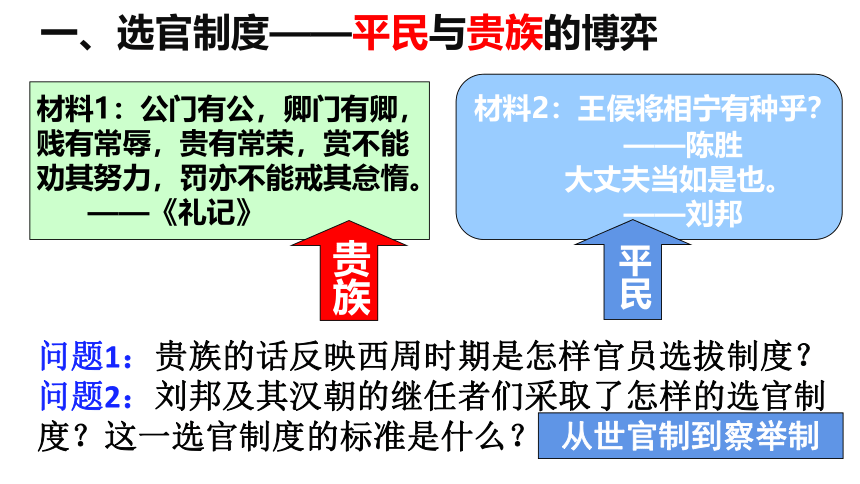 一、选官制度——平民与贵族的博弈

材料1：公门有公，卿门有卿，贱有常辱，贵有常荣，赏不能劝其努力，罚亦不能戒其怠惰。
——《礼记》

材料2：王侯将相宁有种乎？
——陈胜
大丈夫当如是也。
——刘邦

贵族

平民

问题1：贵族的话反映西周时期是怎样官员选拔制度？
问题2：刘邦及其汉朝的继任者们采取了怎样的选官制度？这一选官制度的标准是什么？

从世官制到察举制